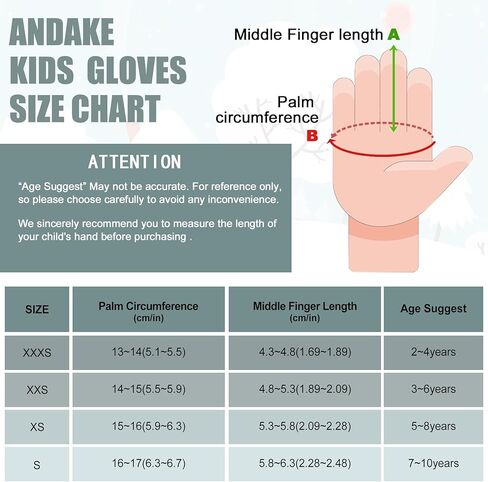 ANDAKE
KIDS GLOVES
SIZE CHART

Middle Finger length A

Palm circumference B

ATTENTION

"Age Suggest" May not be accurate. For reference only, so please choose carefully to avoid any inconvenience.

We sincerely recommend you to measure the length of your child's hand before purchasing .

| SIZE | Palm Circumference (cm/in) | Middle Finger Length (cm/in) | Age Suggest |
|---|---|---|---|
| XXXS | 13~14(5.1~5.5) | 4.3~4.8(1.69~1.89) | 2~4years |
| XXS | 14~15(5.5~5.9) | 4.8~5.3(1.89~2.09) | 3~6years |
| XS | 15~16(5.9~6.3) | 5.3~5.8(2.09~2.28) | 5~8years |
| S | 16~17(6.3~6.7) | 5.8~6.3(2.28~2.48) | 7~10years |